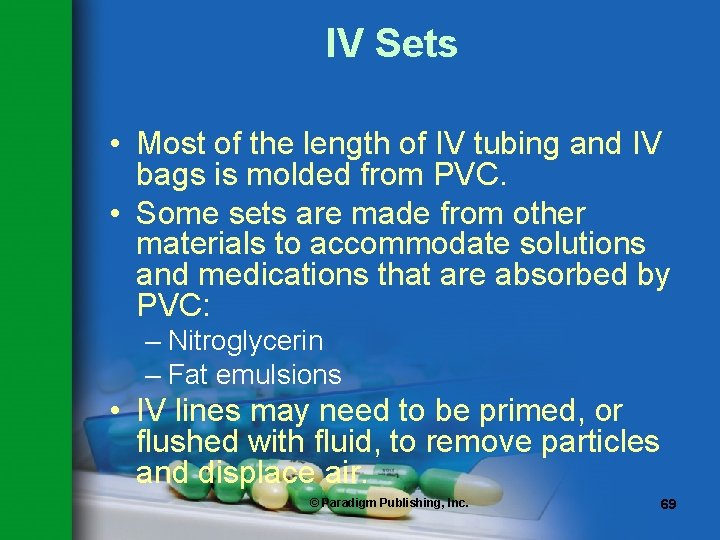 IV Sets

• Most of the length of IV tubing and IV bags is molded from PVC.

• Some sets are made from other materials to accommodate solutions and medications that are absorbed by PVC:
– Nitroglycerin
– Fat emulsions

• IV lines may need to be primed, or flushed with fluid, to remove particles and displace air.

© Paradigm Publishing, Inc.

69